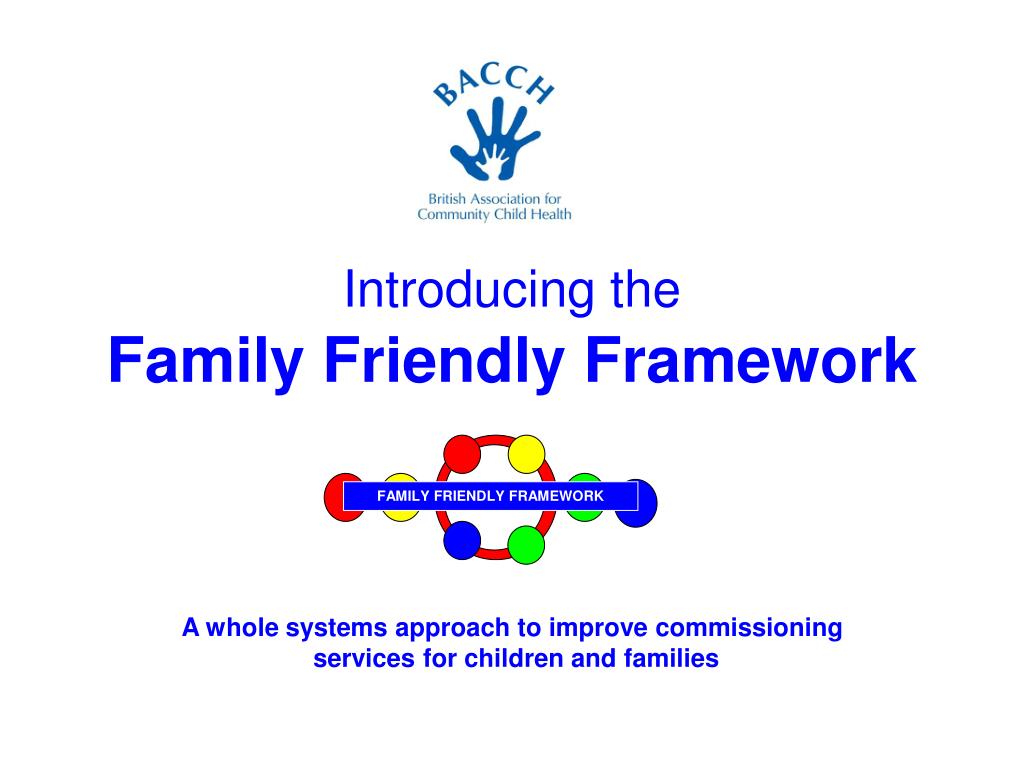 BACCH

British Association for Community Child Health

Introducing the

Family Friendly Framework

FAMILY FRIENDLY FRAMEWORK

A whole systems approach to improve commissioning services for children and families